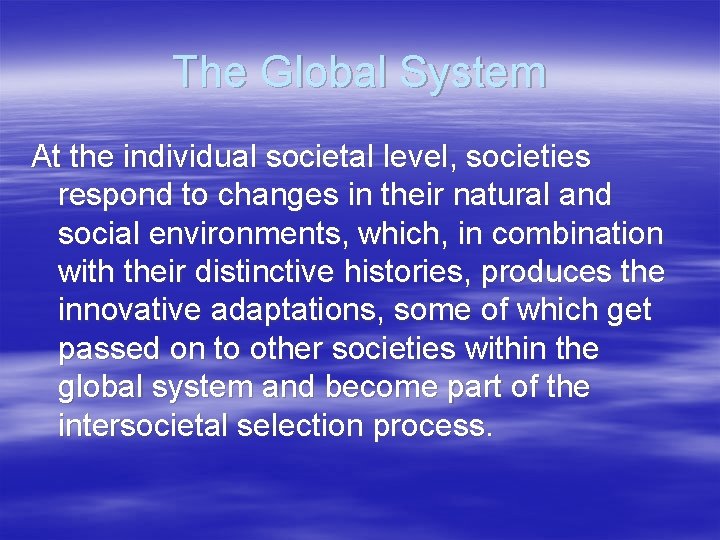 The Global System

At the individual societal level, societies respond to changes in their natural and social environments, which, in combination with their distinctive histories, produces the innovative adaptations, some of which get passed on to other societies within the global system and become part of the intersocietal selection process.